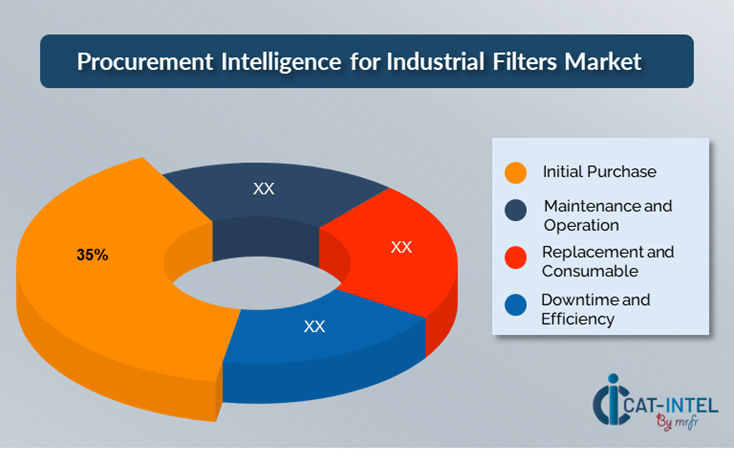 Procurement Intelligence for Industrial Filters Market

35%

XX

XX

XX

Initial Purchase

Maintenance and Operation

Replacement and Consumable

Downtime and Efficiency

CAT-INTEL
By mrfr